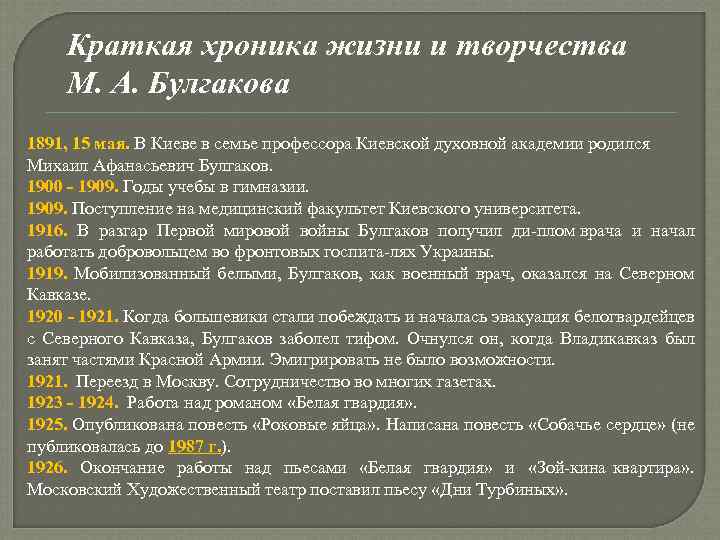 Краткая хроника жизни и творчества М. А. Булгакова

1891, 15 мая. В Киеве в семье профессора Киевской духовной академии родился Михаил Афанасьевич Булгаков.
1900 - 1909. Годы учебы в гимназии.
1909. Поступление на медицинский факультет Киевского университета.
1916. В разгар Первой мировой войны Булгаков получил ди-плом врача и начал работать добровольцем во фронтовых госпита-лях Украины.
1919. Мобилизованный белыми, Булгаков, как военный врач, оказался на Северном Кавказе.
1920 - 1921. Когда большевики стали побеждать и началась эвакуация белогвардейцев с Северного Кавказа, Булгаков заболел тифом. Очнулся он, когда Владикавказ был занят частями Красной Армии. Эмигрировать не было возможности.
1921. Переезд в Москву. Сотрудничество во многих газетах.
1923 – 1924. Работа над романом «Белая гвардия».
1925. Опубликована повесть «Роковые яйца». Написана повесть «Собачье сердце» (не публиковалась до 1987 г.).
1926. Окончание работы над пьесами «Белая гвардия» и «Зой-кина квартира». Московский Художественный театр поставил пьесу «Дни Турбиных».